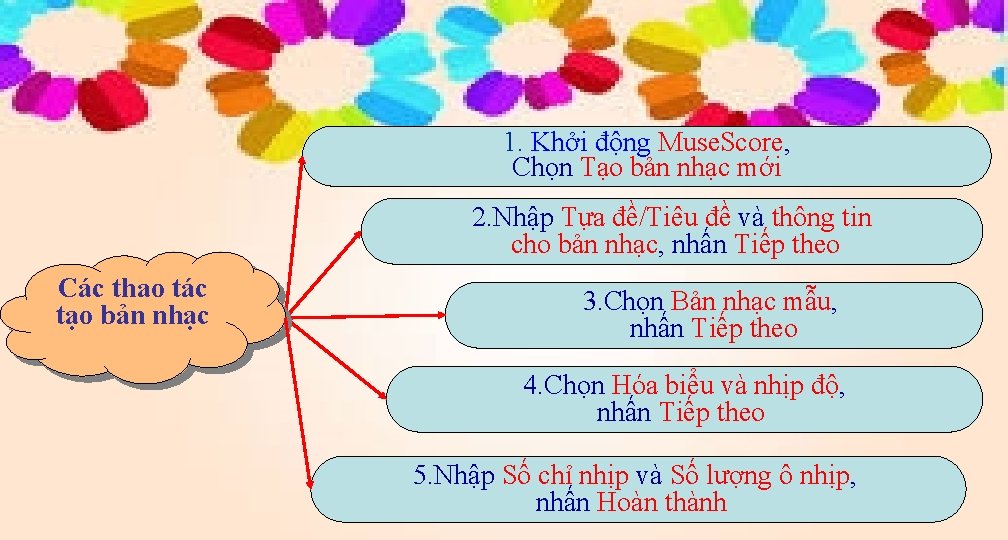 Các thao tác tạo bản nhạc

1. Khởi động MuseScore, Chọn Tạo bản nhạc mới

2.Nhập Tựa đề/Tiêu đề và thông tin cho bản nhạc, nhấn Tiếp theo

3.Chọn Bản nhạc mẫu, nhấn Tiếp theo

4.Chọn Hóa biểu và nhịp độ, nhấn Tiếp theo

5.Nhập Số chỉ nhịp và Số lượng ô nhịp, nhấn Hoàn thành